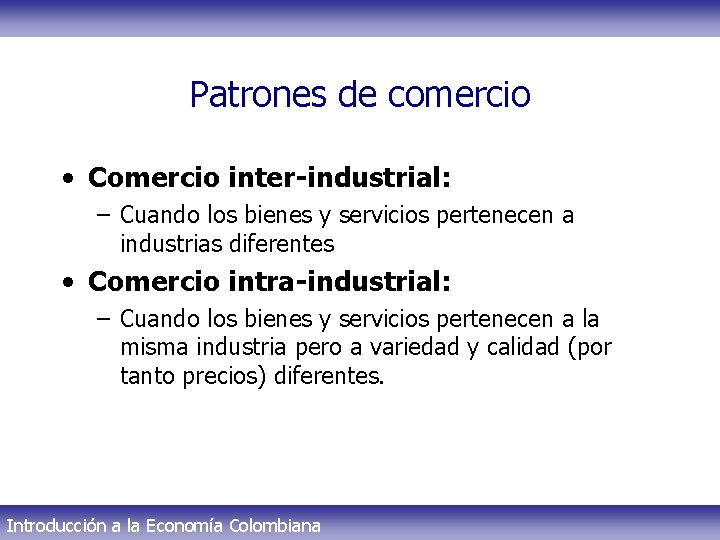 Patrones de comercio

• Comercio inter-industrial:
– Cuando los bienes y servicios pertenecen a industrias diferentes

• Comercio intra-industrial:
– Cuando los bienes y servicios pertenecen a la misma industria pero a variedad y calidad (por tanto precios) diferentes.

Introducción a la Economía Colombiana